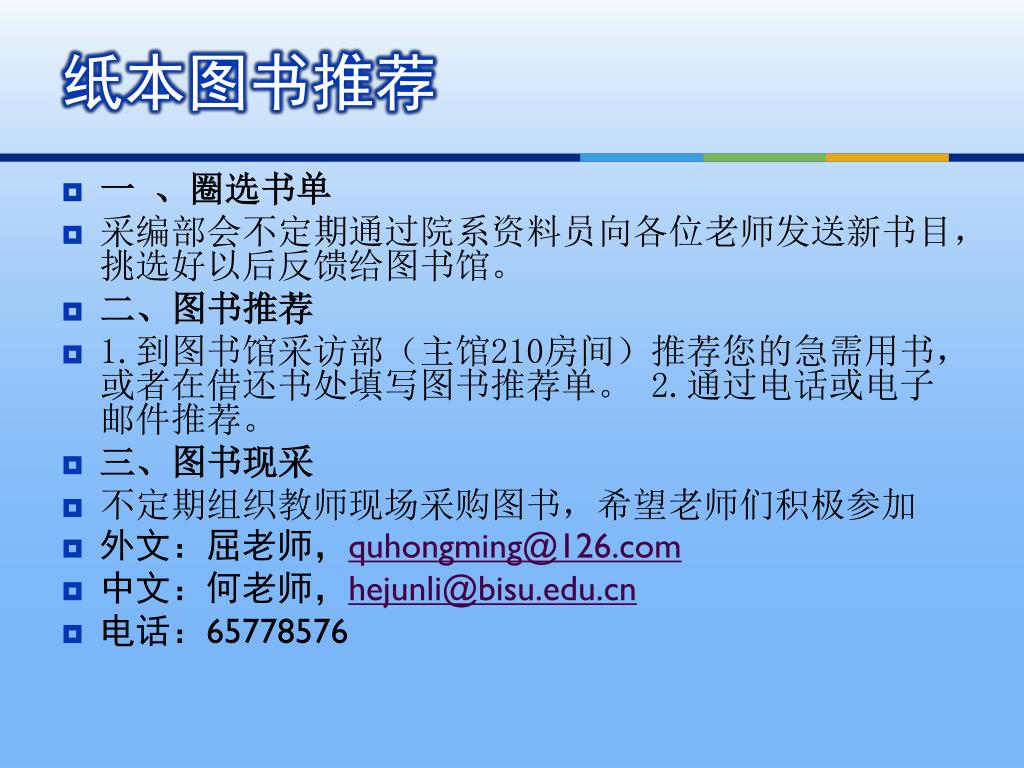 纸本图书推荐

一 、圈选书单

采编部会不定期通过院系资料员向各位老师发送新书目，挑选好以后反馈给图书馆。

二、图书推荐

1.到图书馆采访部（主馆210房间）推荐您的急需用书，或者在借还书处填写图书推荐单。 2.通过电话或电子邮件推荐。

三、图书现采

不定期组织教师现场采购图书，希望老师们积极参加

外文：屈老师，quhongming@126.com

中文：何老师，hejunli@bisu.edu.cn

电话：65778576